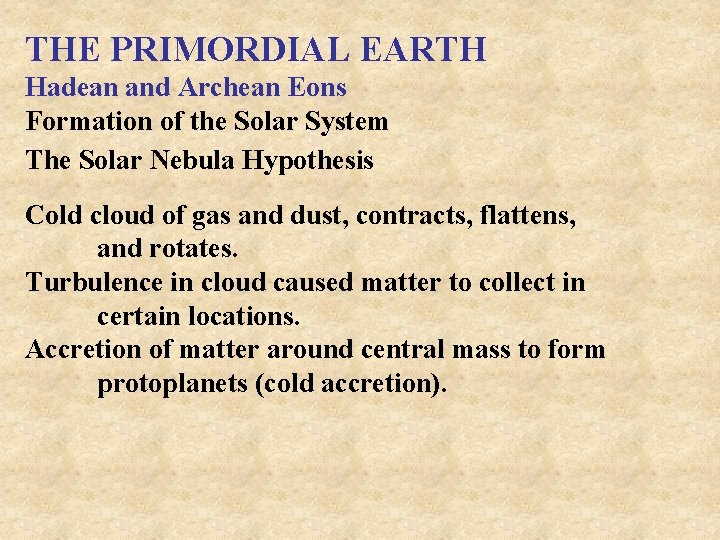 THE PRIMORDIAL EARTH
Hadean and Archean Eons
Formation of the Solar System
The Solar Nebula Hypothesis

Cold cloud of gas and dust, contracts, flattens, and rotates.
Turbulence in cloud caused matter to collect in certain locations.
Accretion of matter around central mass to form protoplanets (cold accretion).